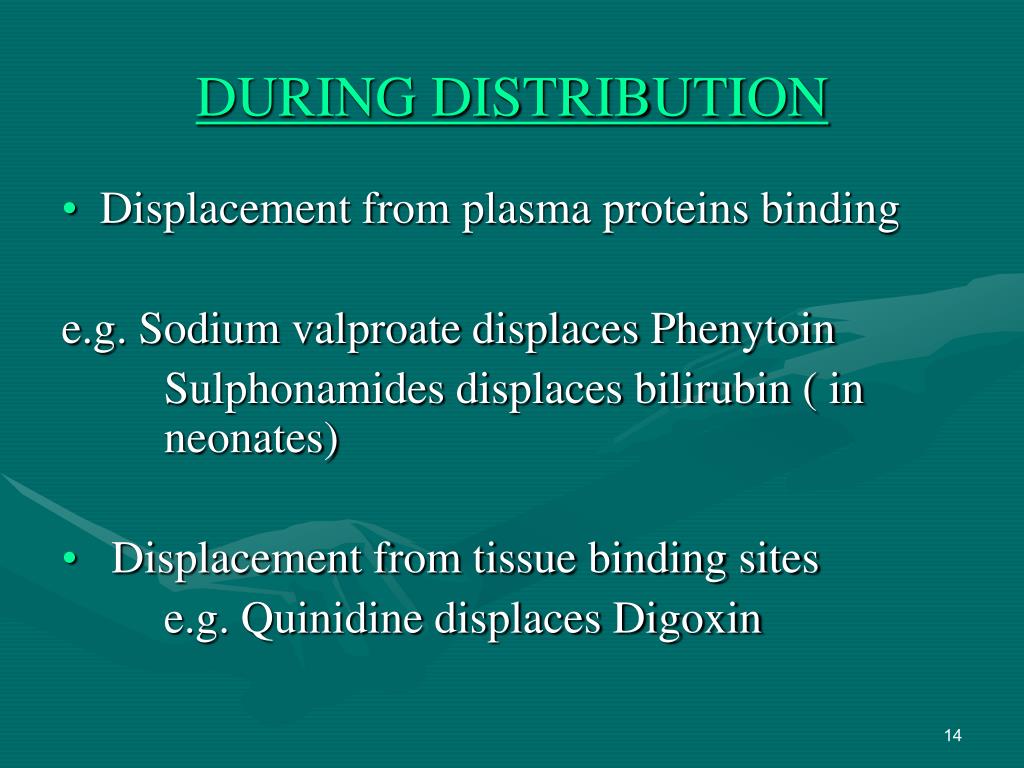 DURING DISTRIBUTION

• Displacement from plasma proteins binding

e.g. Sodium valproate displaces Phenytoin
Sulphonamides displaces bilirubin ( in neonates)

• Displacement from tissue binding sites
e.g. Quinidine displaces Digoxin

14